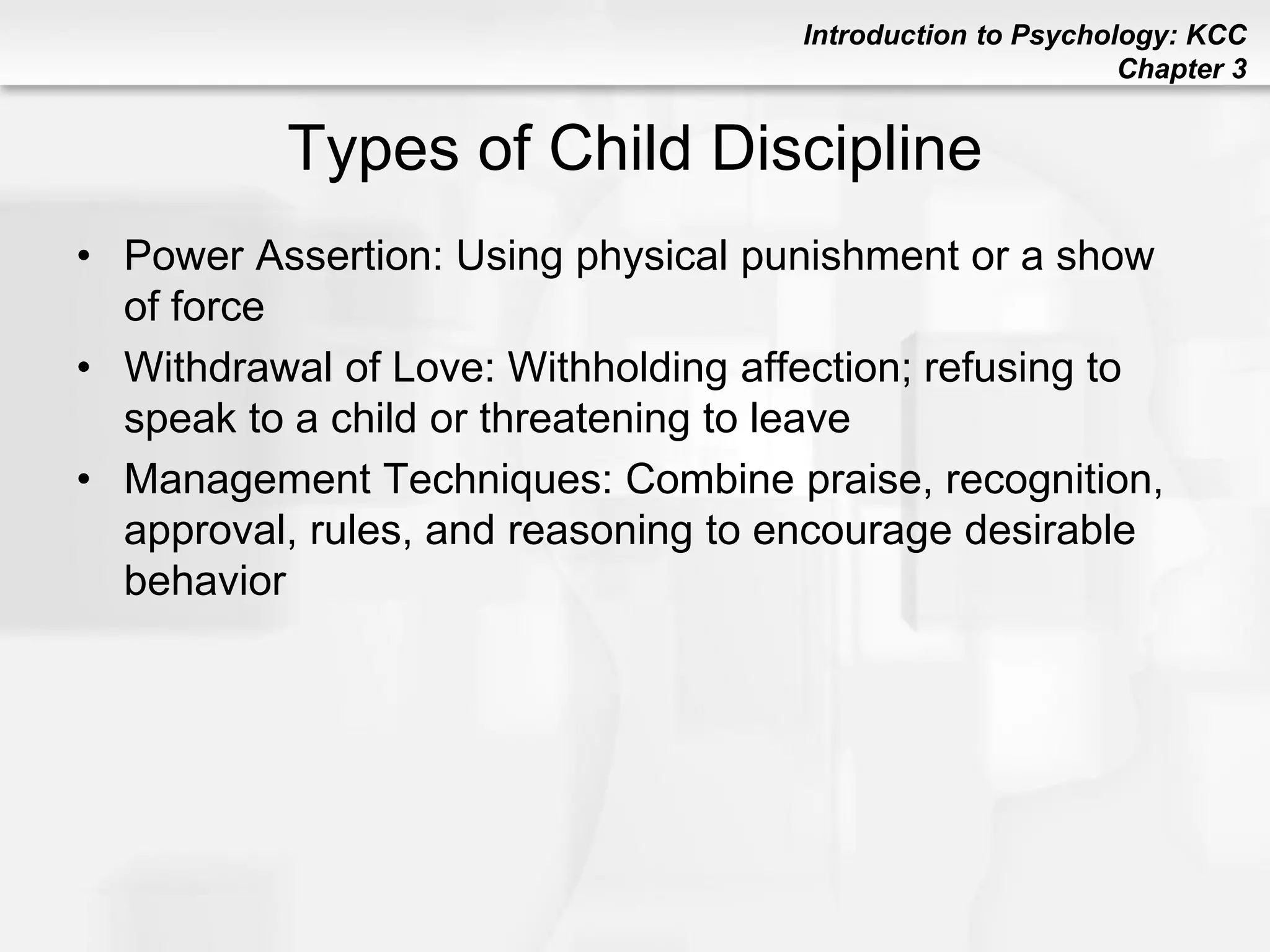 Introduction to Psychology: KCC
Chapter 3

Types of Child Discipline

• Power Assertion: Using physical punishment or a show of force
• Withdrawal of Love: Withholding affection; refusing to speak to a child or threatening to leave
• Management Techniques: Combine praise, recognition, approval, rules, and reasoning to encourage desirable behavior